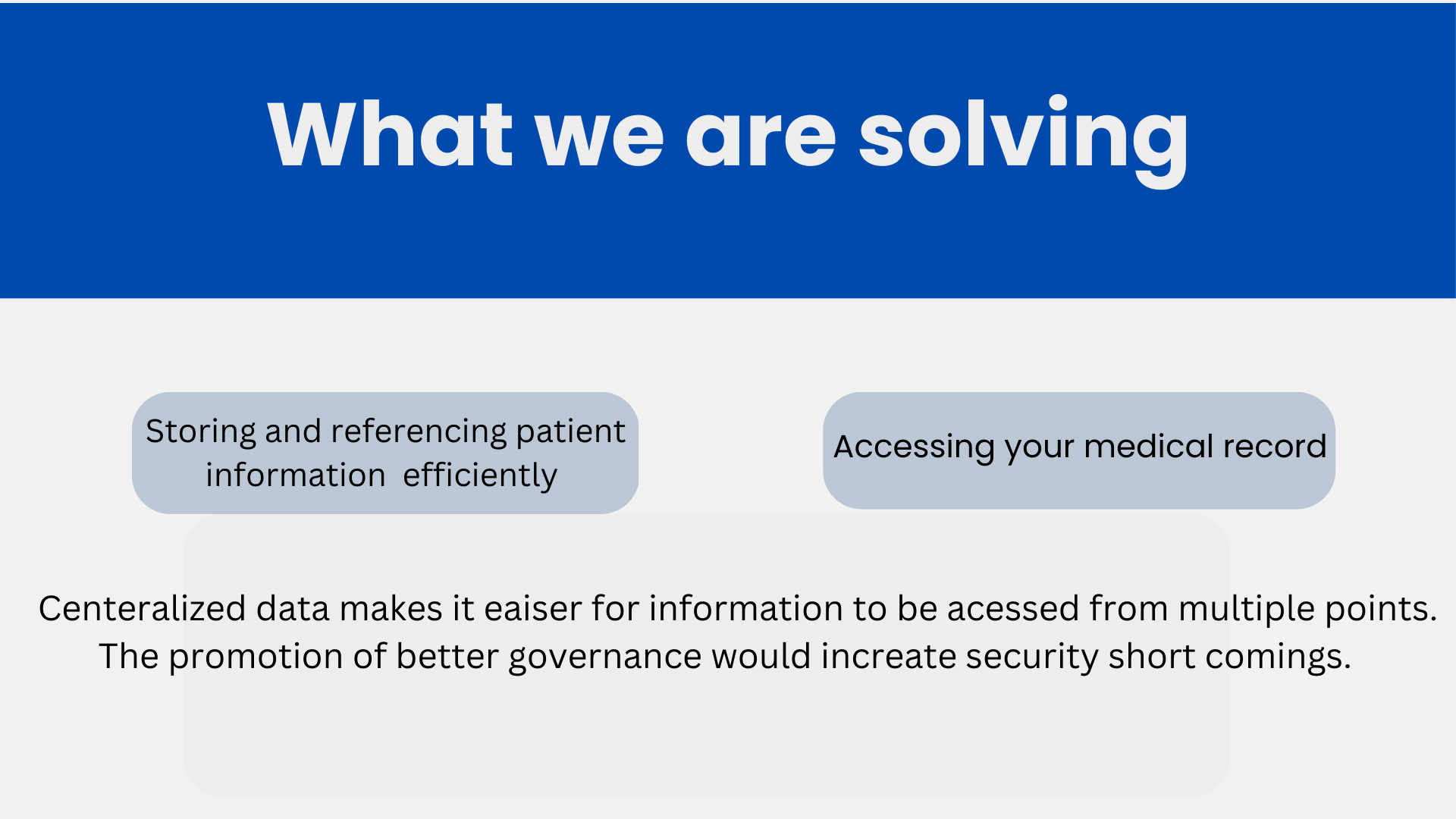 What we are solving

Storing and referencing patient information efficiently

Accessing your medical record

Centeralized data makes it eaiser for information to be acessed from multiple points. The promotion of better governance would increate security short comings.